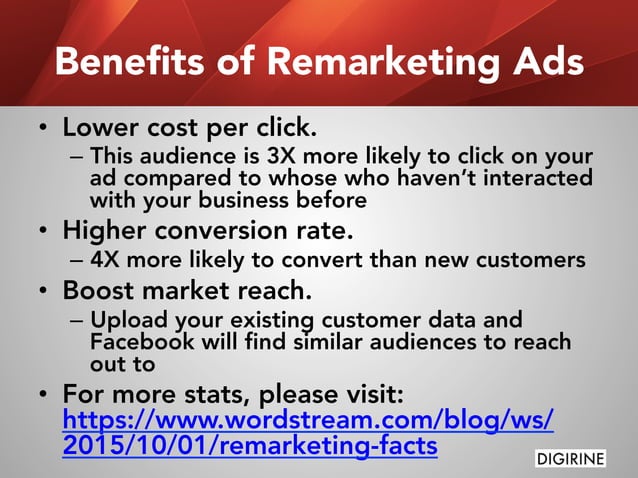 Benefits of Remarketing Ads

• Lower cost per click.
– This audience is 3X more likely to click on your ad compared to whose who haven't interacted with your business before

• Higher conversion rate.
– 4X more likely to convert than new customers

• Boost market reach.
– Upload your existing customer data and Facebook will find similar audiences to reach out to

• For more stats, please visit: https://www.wordstream.com/blog/ws/2015/10/01/remarketing-facts

DIGIRINE